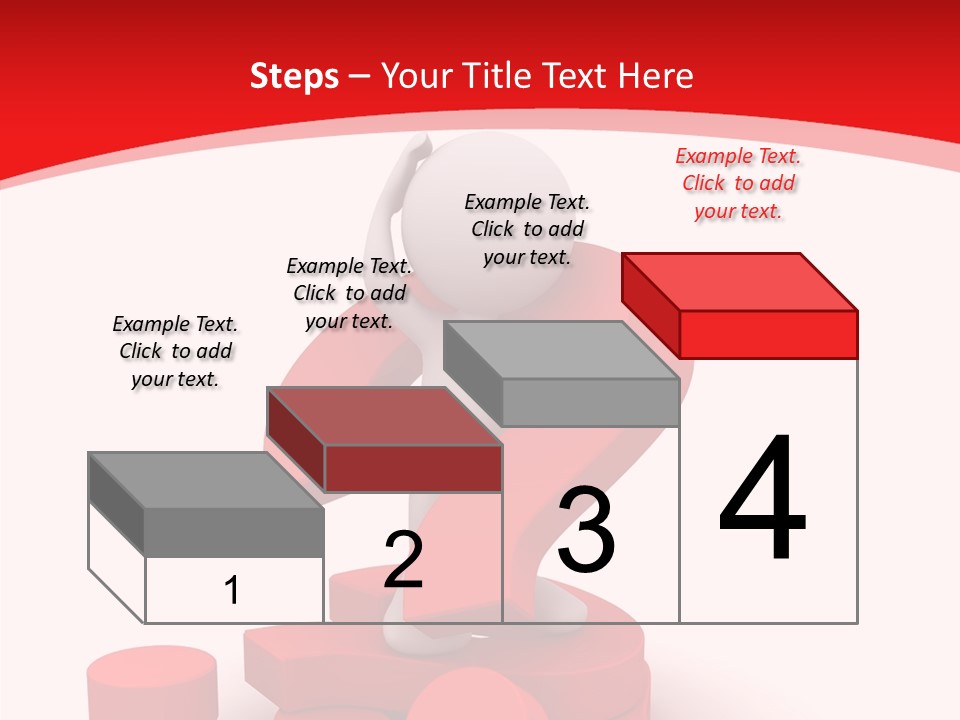 Steps – Your Title Text Here

Example Text. Click to add your text.

Example Text. Click to add your text.

Example Text. Click to add your text.

Example Text. Click to add your text.

1

2

3

4